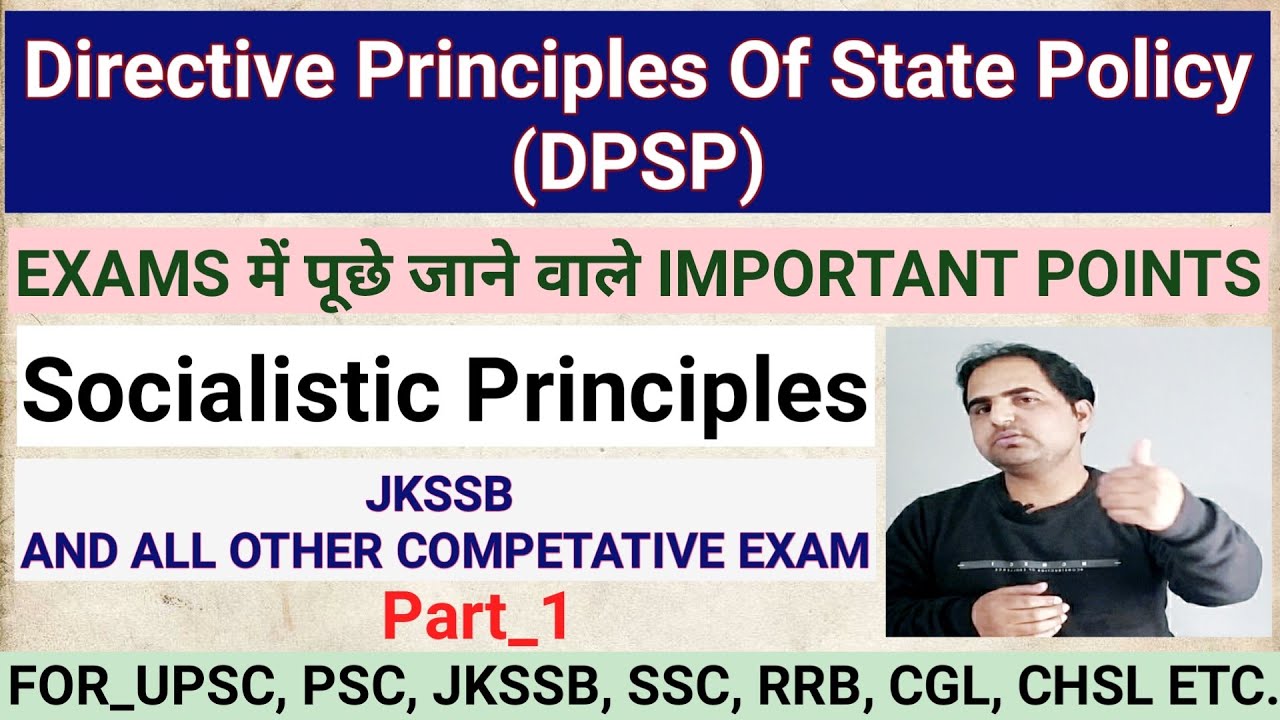 Directive Principles Of State Policy (DPSP)

EXAMS में पूछे जाने वाले IMPORTANT POINTS

Socialistic Principles

JKSSB
AND ALL OTHER COMPETATIVE EXAM

Part_1

FOR_UPSC, PSC, JKSSB, SSC, RRB, CGL, CHSL ETC.